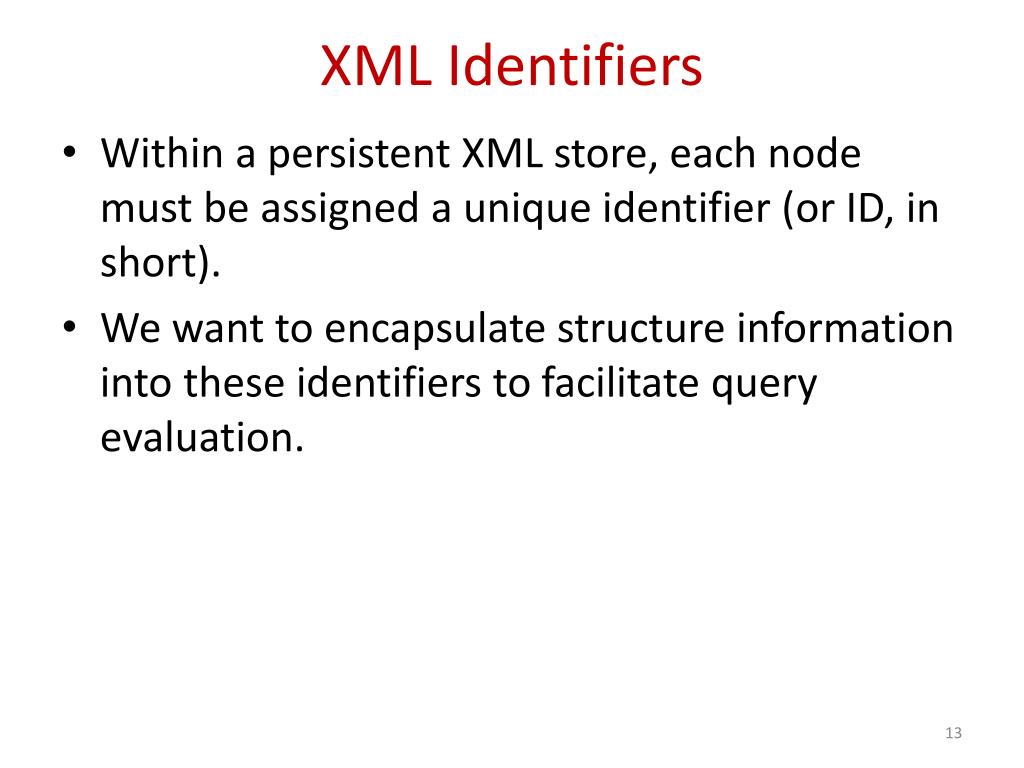 XML Identifiers

• Within a persistent XML store, each node must be assigned a unique identifier (or ID, in short).

• We want to encapsulate structure information into these identifiers to facilitate query evaluation.

13